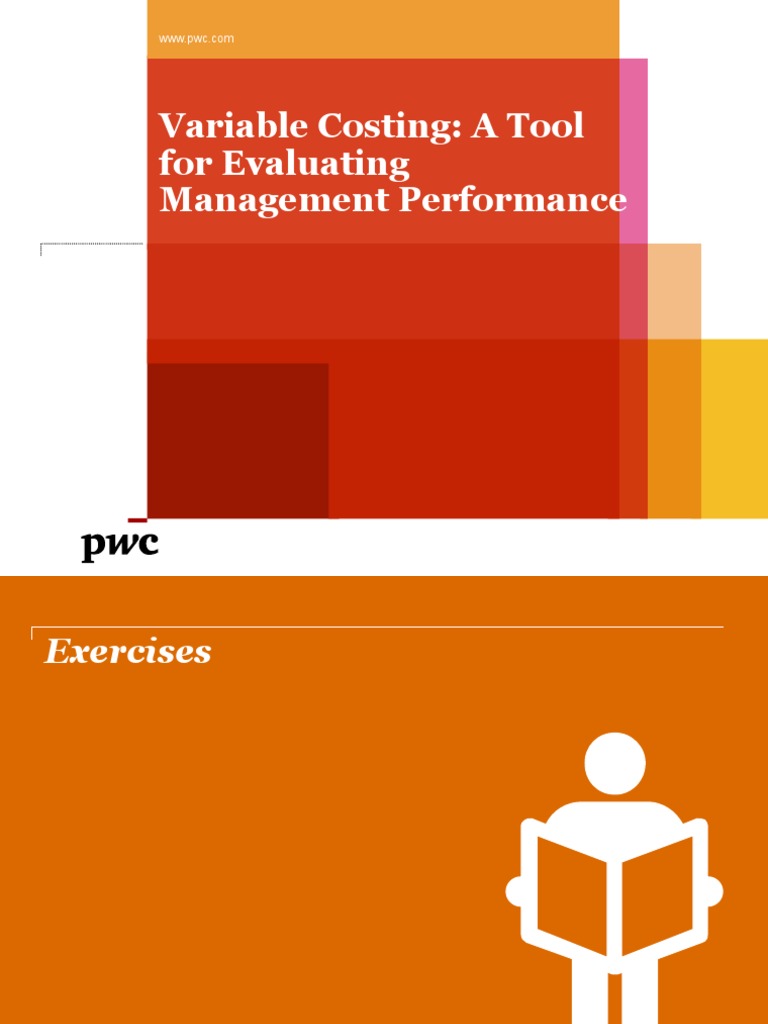 www.pwc.com

Variable Costing: A Tool for Evaluating Management Performance

pwc

Exercises